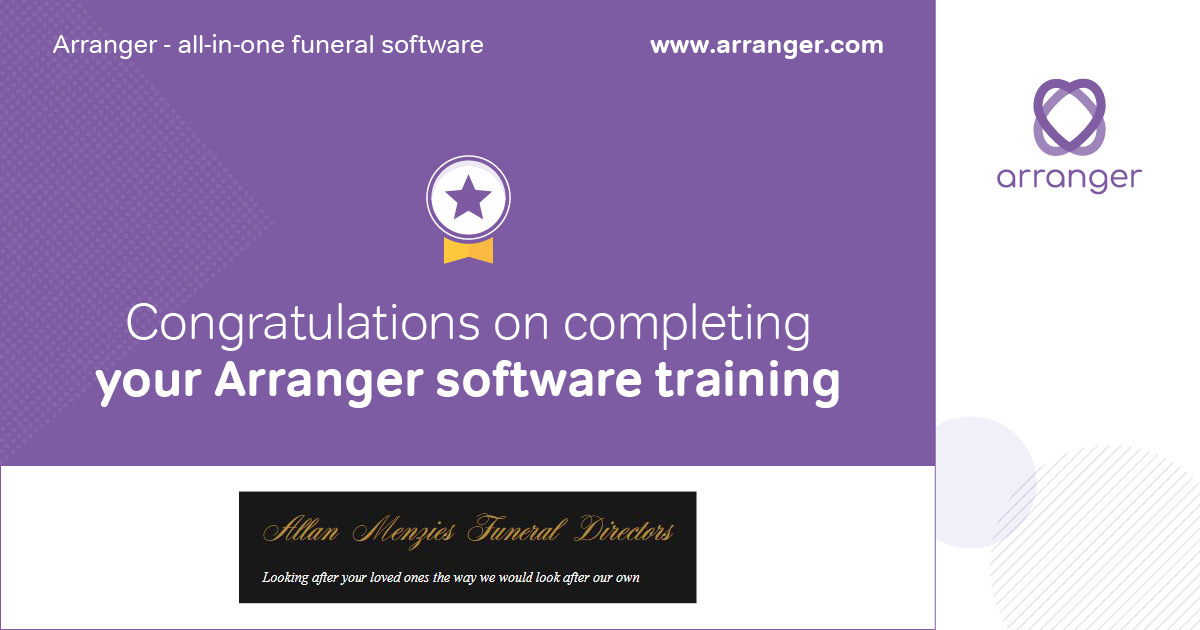 Arranger - all-in-one funeral software

www.arranger.com

arranger

Congratulations on completing your Arranger software training

Allan Menzies Funeral Directors

Looking after your loved ones the way we would look after our own